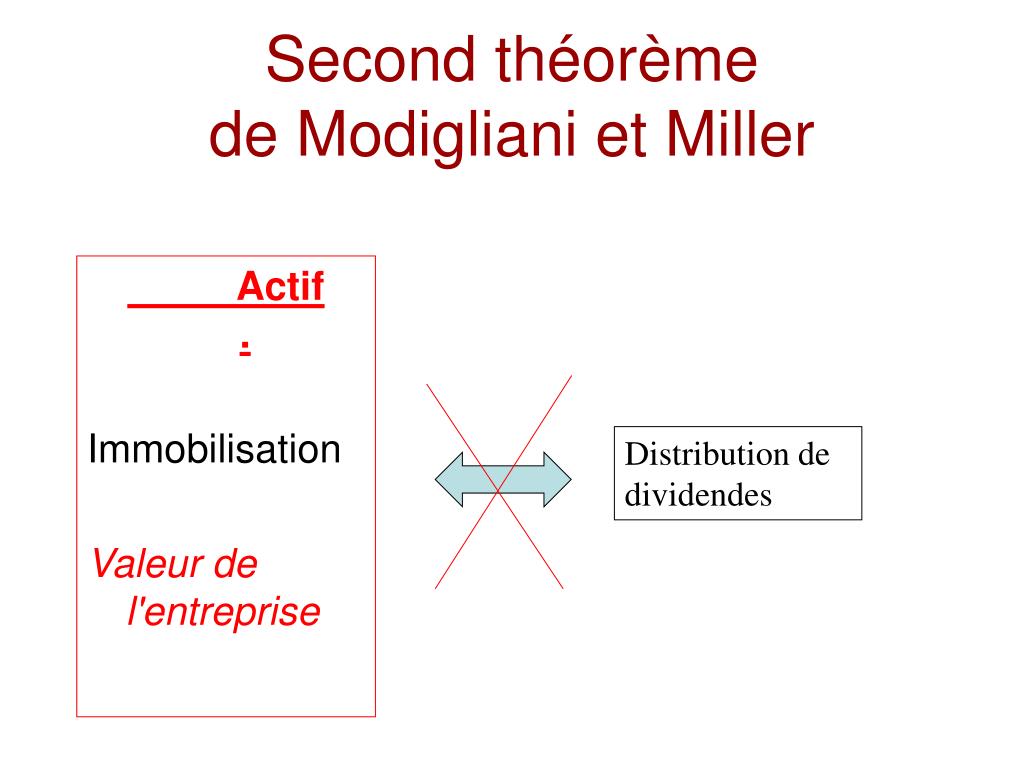 Second théorème de Modigliani et Miller

Actif :

Immobilisation

Valeur de l'entreprise

Distribution de dividendes